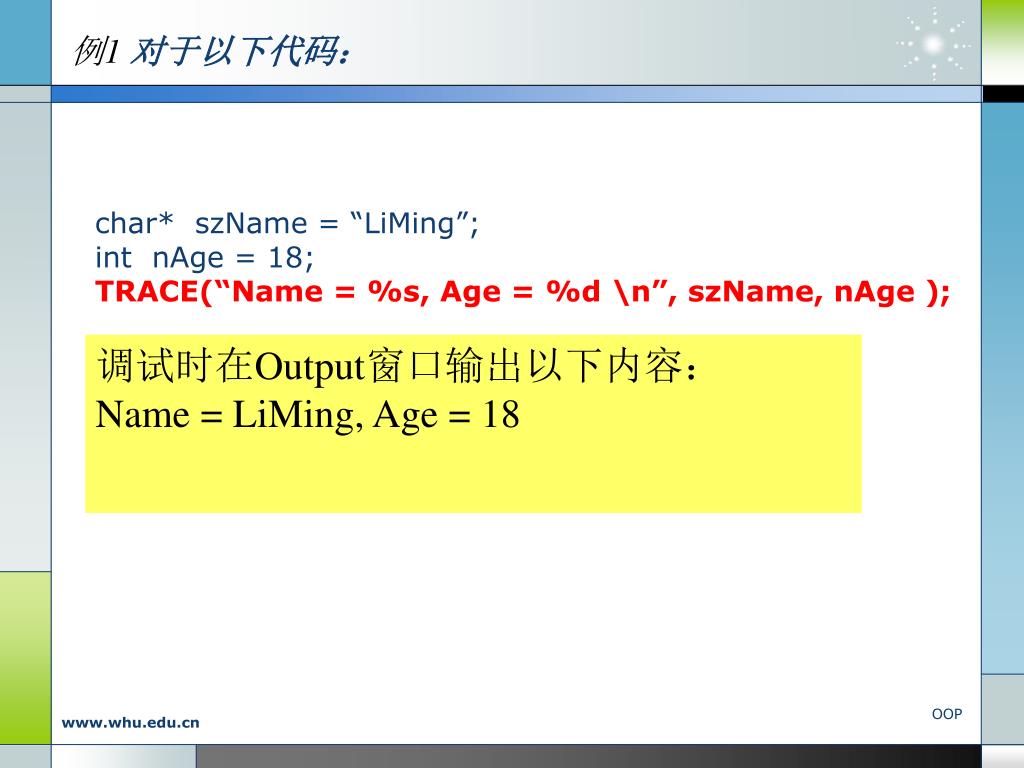 例1 对于以下代码：

char*  szName = “LiMing”;
int  nAge = 18;
TRACE(“Name = %s, Age = %d \n”, szName, nAge );

调试时在Output窗口输出以下内容：
Name = LiMing, Age = 18

www.whu.edu.cn

OOP